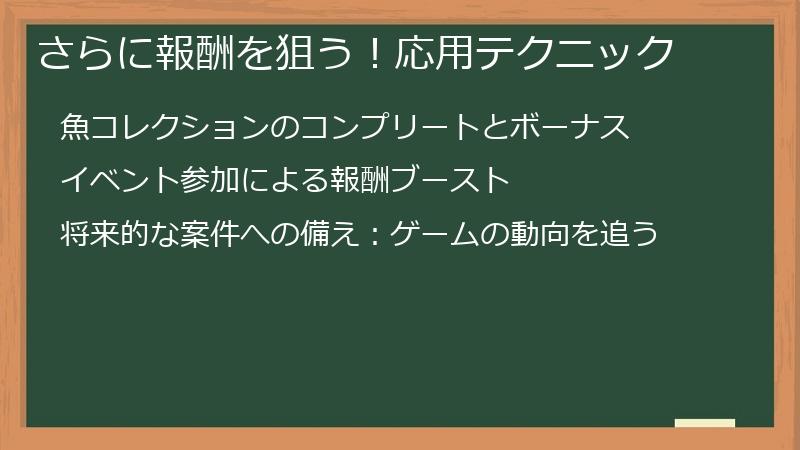 さらに報酬を狙う！応用テクニック

魚コレクションのコンプリートとボーナス

イベント参加による報酬ブースト

将来的な案件への備え：ゲームの動向を追う